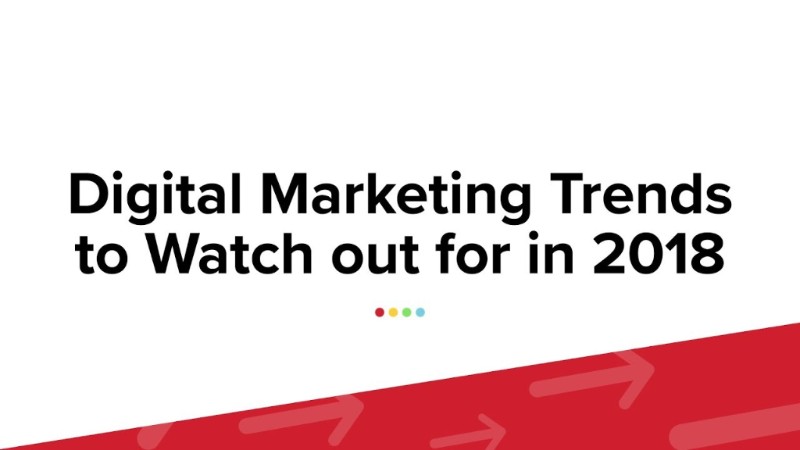 Digital Marketing Trends to Watch out for in 2018